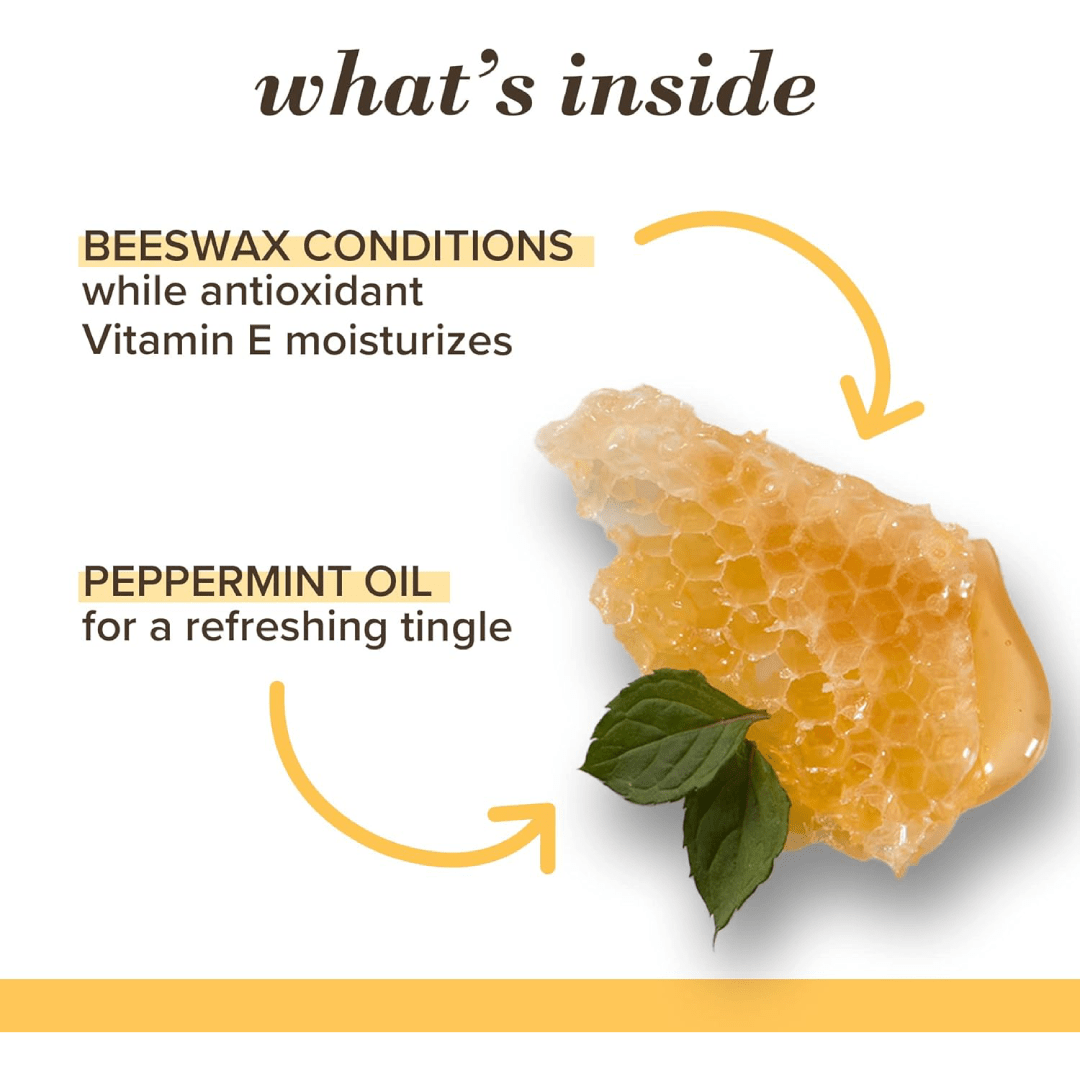 what's inside

BEESWAX CONDITIONS while antioxidant Vitamin E moisturizes

PEPPERMINT OIL for a refreshing tingle